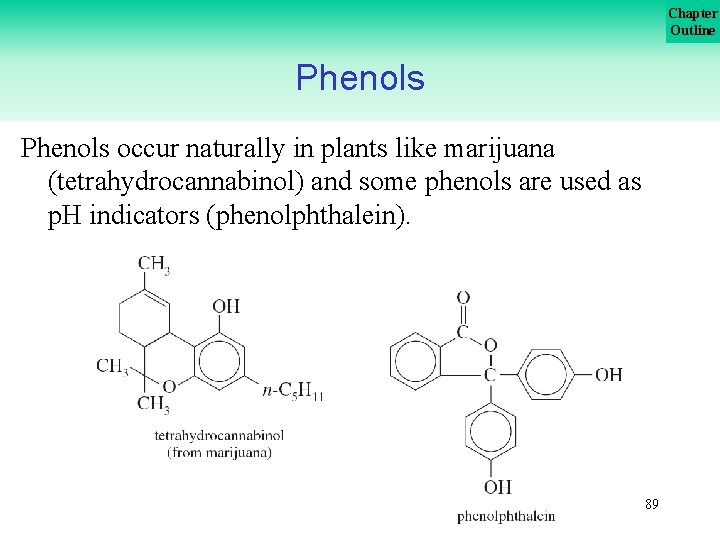 Chapter Outline

Phenols

Phenols occur naturally in plants like marijuana (tetrahydrocannabinol) and some phenols are used as pH indicators (phenolphthalein).

$CH_3$
OH
$CH_3$
O
$CH_3$
$n$-$C_5H_{11}$
tetrahydrocannabinol (from marijuana)

O
C
O
C
OH
OH
phenolphthalein

89